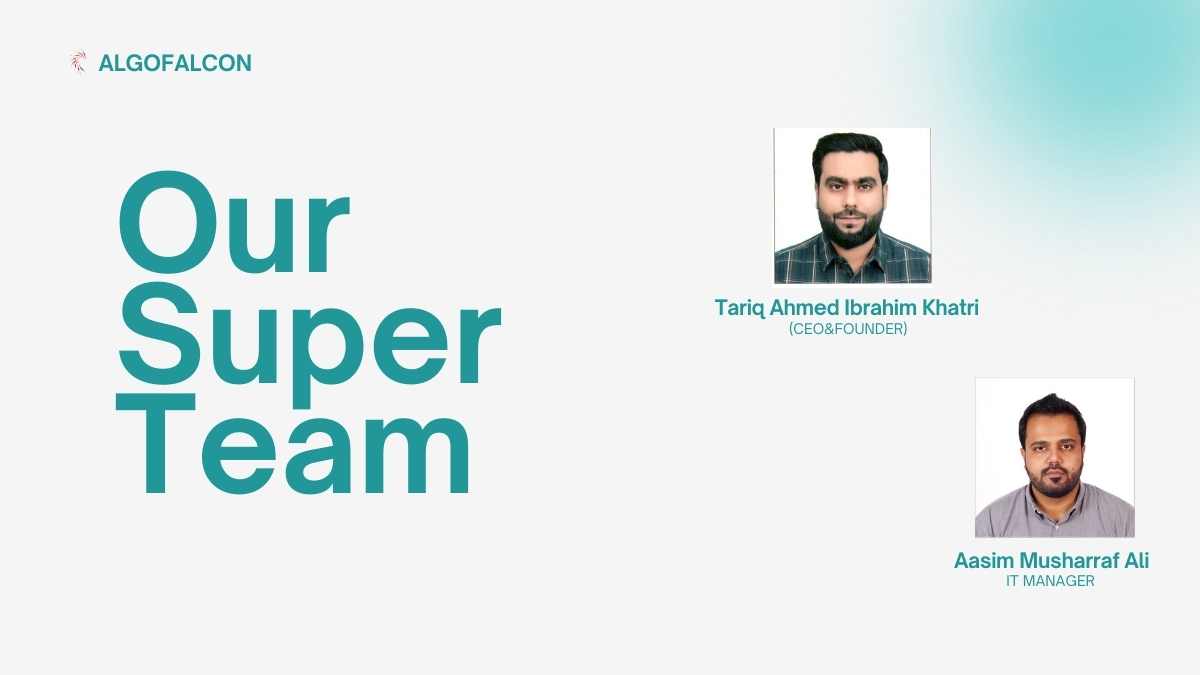 ALGOFALCON

Our Super Team

Tariq Ahmed Ibrahim Khatri
(CEO&FOUNDER)

Aasim Musharraf Ali
IT MANAGER